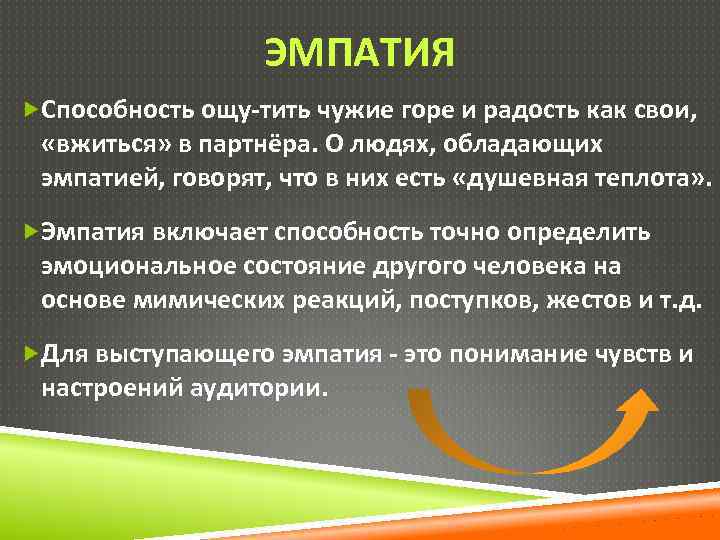 ЭМПАТИЯ

Способность ощу-тить чужие горе и радость как свои, «вжиться» в партнёра. О людях, обладающих эмпатией, говорят, что в них есть «душевная теплота».

Эмпатия включает способность точно определить эмоциональное состояние другого человека на основе мимических реакций, поступков, жестов и т.д.

Для выступающего эмпатия - это понимание чувств и настроений аудитории.